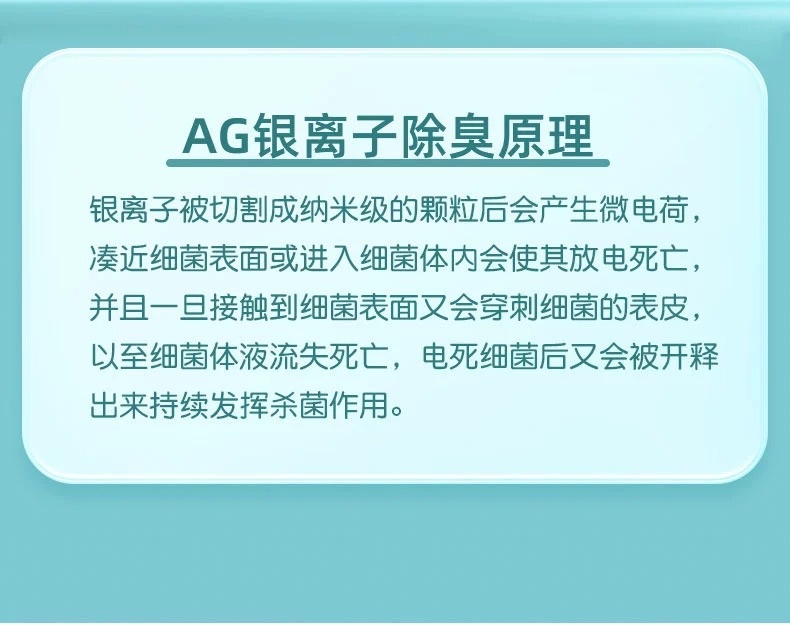 AG银离子除臭原理

银离子被切割成纳米级的颗粒后会产生微电荷，凑近细菌表面或进入细菌体内会使其放电死亡，并且一旦接触到细菌表面又会穿刺细菌的表皮，以至细菌体液流失死亡，电死细菌后又会被开释出来持续发挥杀菌作用。